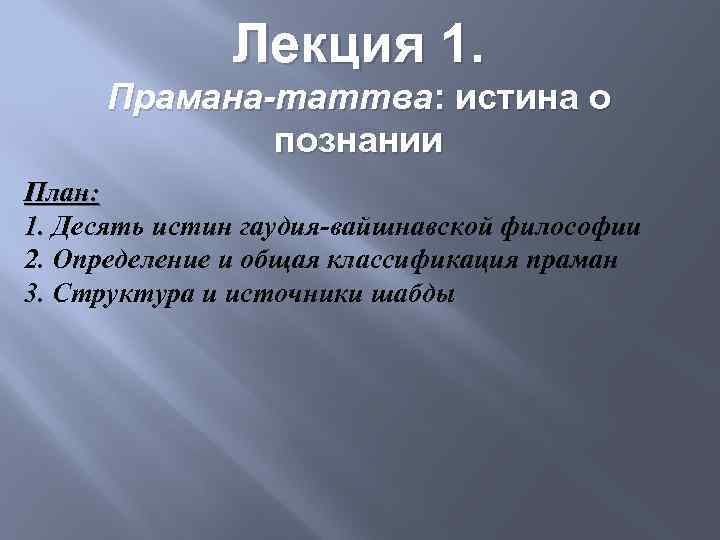 Лекция 1.
Прамана-таттва: истина о познании

План:
1. Десять истин гаудия-вайшнавской философии
2. Определение и общая классификация праман
3. Структура и источники шабды